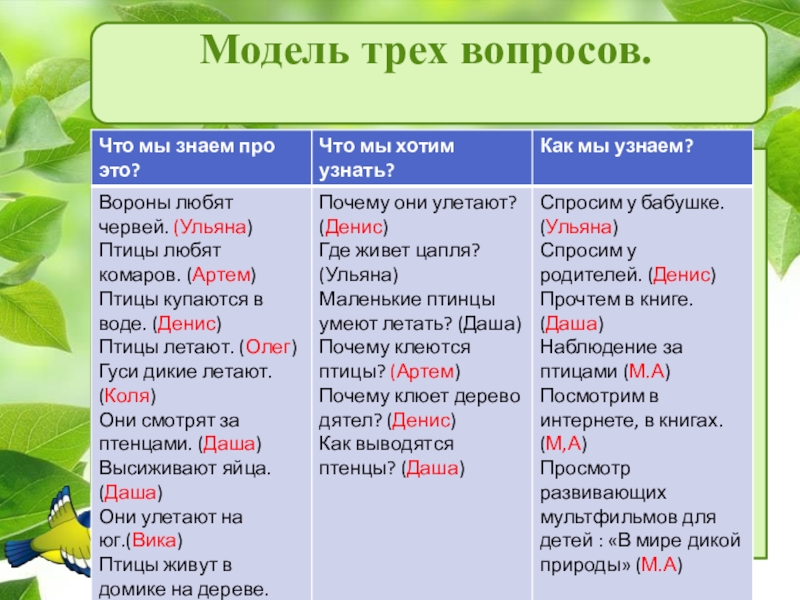 Модель трех вопросов.

| Что мы знаем про это? | Что мы хотим узнать? | Как мы узнаем? |
|---|---|---|
| Вороны любят червей. (Ульяна) Птицы любят комаров. (Артем) Птицы купаются в воде. (Денис) Птицы летают. (Олег) Гуси дикие летают. (Коля) Они смотрят за птенцами. (Даша) Высиживают яйца. (Даша) Они улетают на юг.(Вика) Птицы живут в домике на дереве. | Почему они улетают? (Денис) Где живет цапля? (Ульяна) Маленькие птинцы умеют летать? (Даша) Почему клеются птицы? (Артем) Почему клюет дерево дятел? (Денис) Как выводятся птенцы? (Даша) | Спросим у бабушке. (Ульяна) Спросим у родителей. (Денис) Прочтем в книге. (Даша) Наблюдение за птицами (М.А) Посмотрим в интернете, в книгах. (М,А) Просмотр развивающих мультфильмов для детей : «В мире дикой природы» (М.А) |